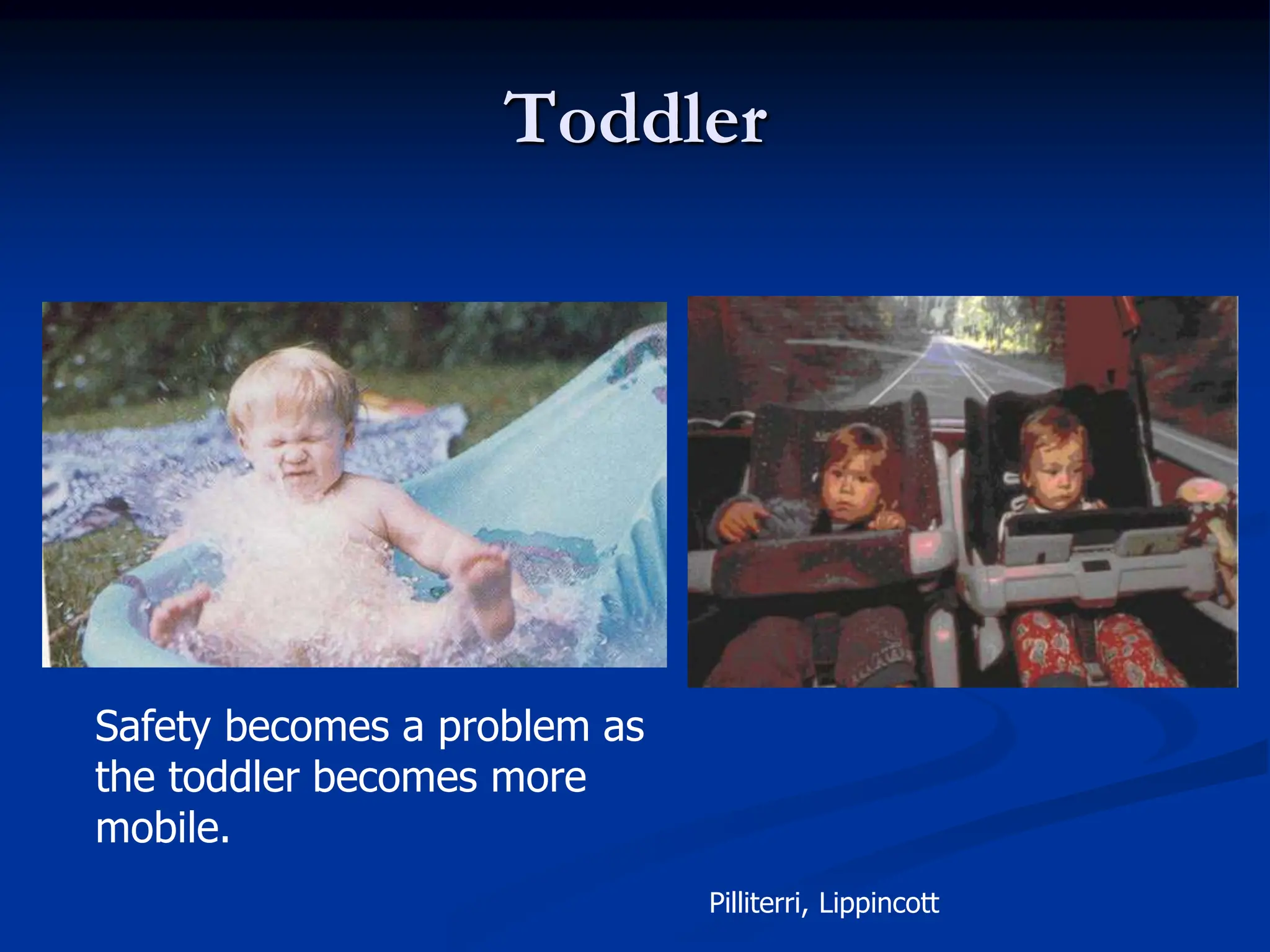 Toddler

Safety becomes a problem as the toddler becomes more mobile.

Pilliterri, Lippincott